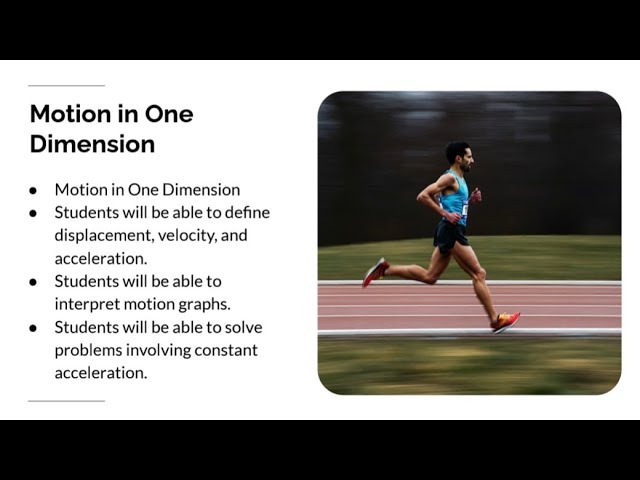 Motion in One Dimension

• Motion in One Dimension
• Students will be able to define displacement, velocity, and acceleration.
• Students will be able to interpret motion graphs.
• Students will be able to solve problems involving constant acceleration.